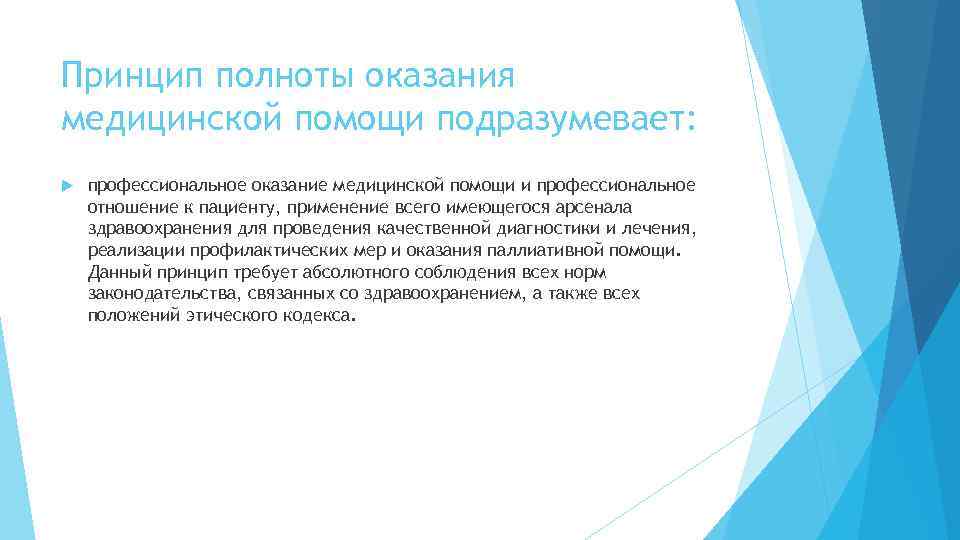 Принцип полноты оказания медицинской помощи подразумевает:

профессиональное оказание медицинской помощи и профессиональное отношение к пациенту, применение всего имеющегося арсенала здравоохранения для проведения качественной диагностики и лечения, реализации профилактических мер и оказания паллиативной помощи. Данный принцип требует абсолютного соблюдения всех норм законодательства, связанных со здравоохранением, а также всех положений этического кодекса.